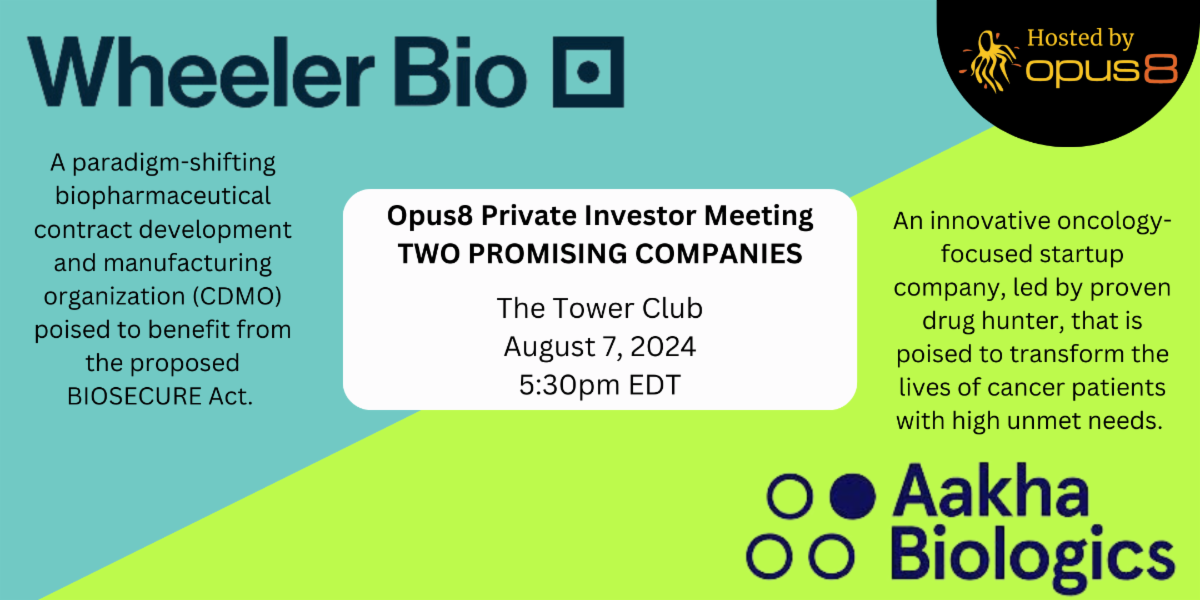 Wheeler Bio

Hosted by opus8

A paradigm-shifting biopharmaceutical contract development and manufacturing organization (CDMO) poised to benefit from the proposed BIOSECURE Act.

Opus8 Private Investor Meeting
TWO PROMISING COMPANIES

The Tower Club
August 7, 2024
5:30pm EDT

An innovative oncology-focused startup company, led by proven drug hunter, that is poised to transform the lives of cancer patients with high unmet needs.

Aakha Biologics